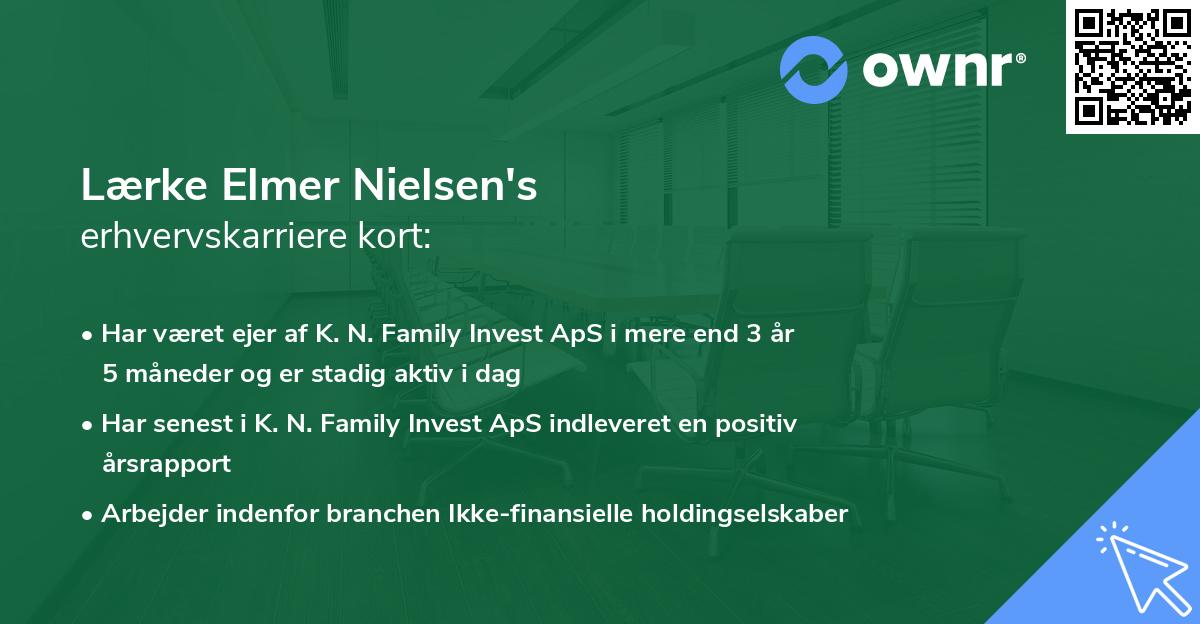 ownr®

Lærke Elmer Nielsen's
erhvervskarriere kort:

• Har været ejer af K. N. Family Invest ApS i mere end 3 år 5 måneder og er stadig aktiv i dag

• Har senest i K. N. Family Invest ApS indleveret en positiv årsrapport

• Arbejder indenfor branchen Ikke-finansielle holdingselskaber